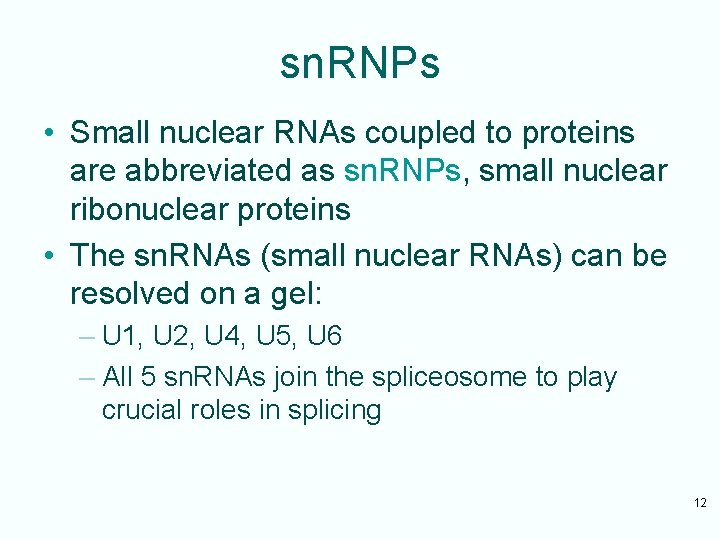 snRNPs

• Small nuclear RNAs coupled to proteins are abbreviated as snRNPs, small nuclear ribonuclear proteins

• The snRNAs (small nuclear RNAs) can be resolved on a gel:

– U1, U2, U4, U5, U6

– All 5 snRNAs join the spliceosome to play crucial roles in splicing

12